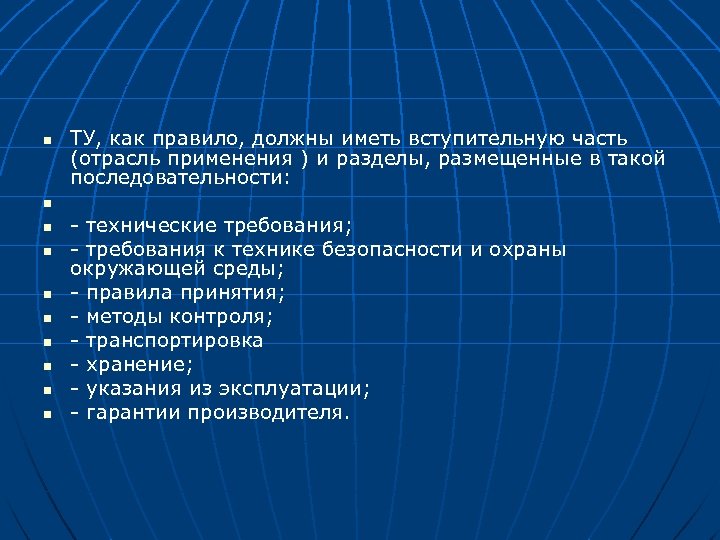 ТУ, как правило, должны иметь вступительную часть (отрасль применения ) и разделы, размещенные в такой последовательности:

- технические требования;
- требования к технике безопасности и охраны окружающей среды;
- правила принятия;
- методы контроля;
- транспортировка
- хранение;
- указания из эксплуатации;
- гарантии производителя.